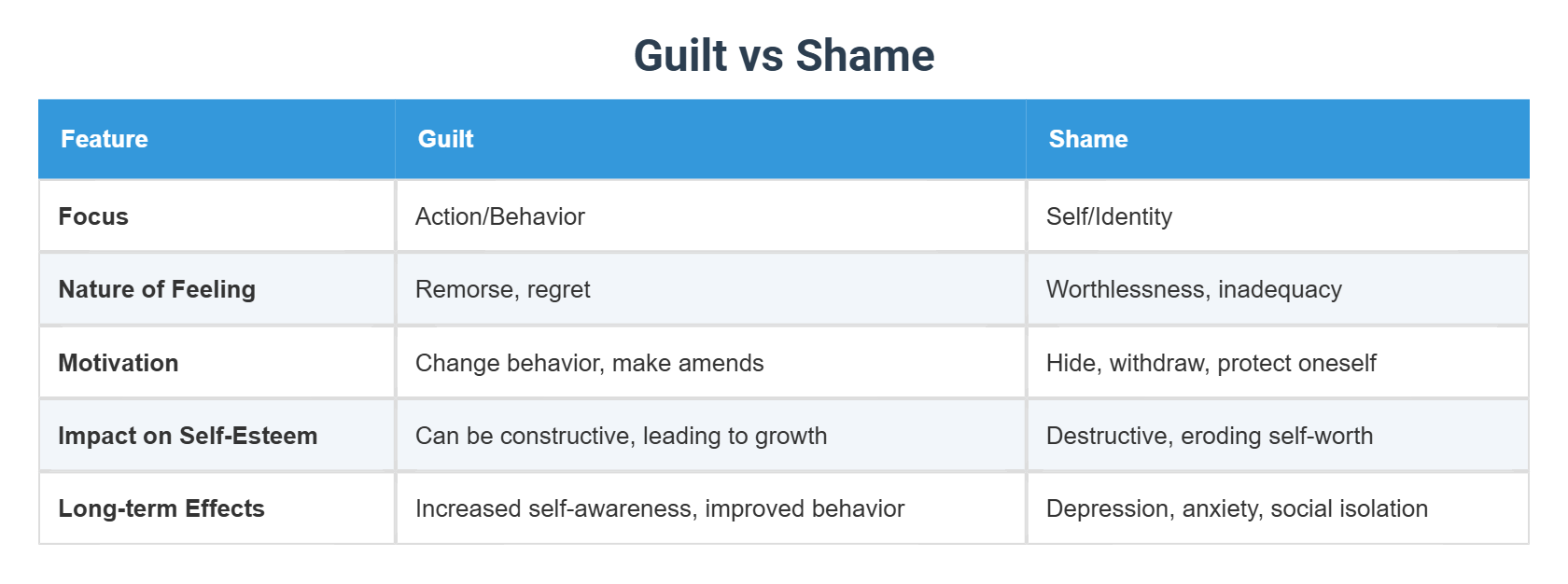 Guilt vs Shame

| Feature | Guilt | Shame |
|---|---|---|
| Focus | Action/Behavior | Self/Identity |
| Nature of Feeling | Remorse, regret | Worthlessness, inadequacy |
| Motivation | Change behavior, make amends | Hide, withdraw, protect oneself |
| Impact on Self-Esteem | Can be constructive, leading to growth | Destructive, eroding self-worth |
| Long-term Effects | Increased self-awareness, improved behavior | Depression, anxiety, social isolation |